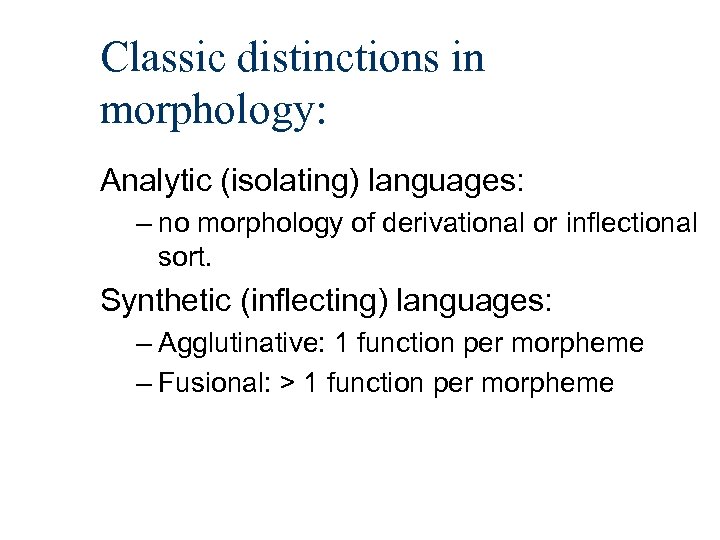 Classic distinctions in morphology:

Analytic (isolating) languages:

– no morphology of derivational or inflectional sort.

Synthetic (inflecting) languages:

– Agglutinative: 1 function per morpheme

– Fusional: > 1 function per morpheme